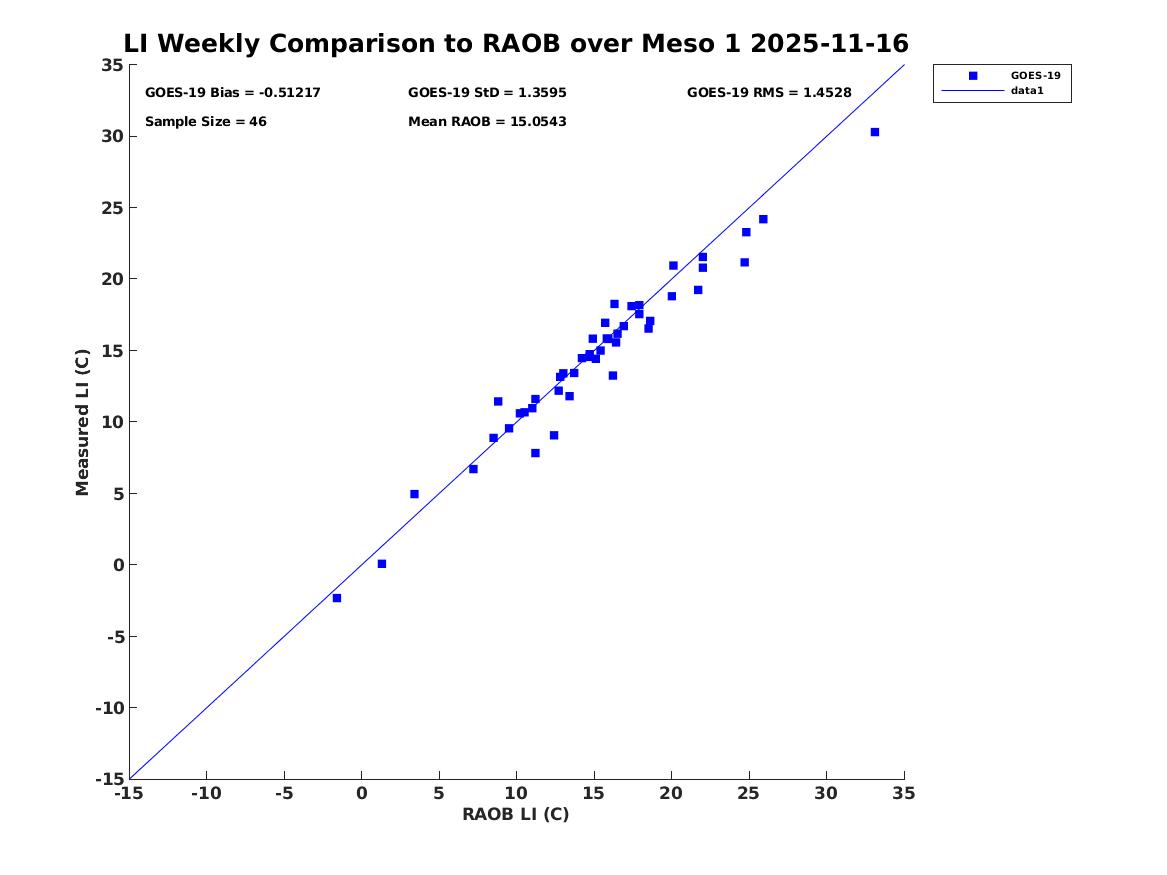 LI Weekly Comparison to RAOB over Meso 1 2025-11-16

GOES-19 Bias = -0.51217
GOES-19 StD = 1.3595
GOES-19 RMS = 1.4528
Sample Size = 46
Mean RAOB = 15.0543

GOES-19
data1

Measured LI (C)

35
30
25
20
15
10
5
0
-5
-10
-15

-15 -10 -5 0 5 10 15 20 25 30 35

RAOB LI (C)